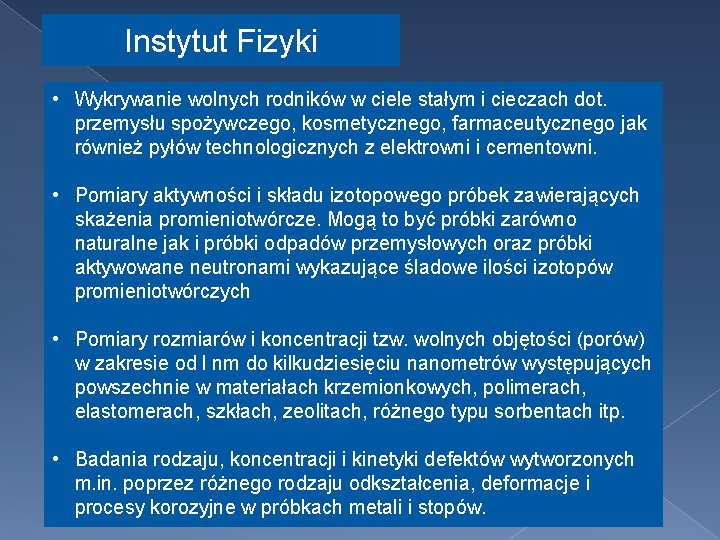 Instytut Fizyki

• Wykrywanie wolnych rodników w ciele stałym i cieczach dot. przemysłu spożywczego, kosmetycznego, farmaceutycznego jak również pyłów technologicznych z elektrowni i cementowni.

• Pomiary aktywności i składu izotopowego próbek zawierających skażenia promieniotwórcze. Mogą to być próbki zarówno naturalne jak i próbki odpadów przemysłowych oraz próbki aktywowane neutronami wykazujące śladowe ilości izotopów promieniotwórczych

• Pomiary rozmiarów i koncentracji tzw. wolnych objętości (porów) w zakresie od l nm do kilkudziesięciu nanometrów występujących powszechnie w materiałach krzemionkowych, polimerach, elastomerach, szkłach, zeolitach, różnego typu sorbentach itp.

• Badania rodzaju, koncentracji i kinetyki defektów wytworzonych m.in. poprzez różnego rodzaju odkształcenia, deformacje i procesy korozyjne w próbkach metali i stopów.